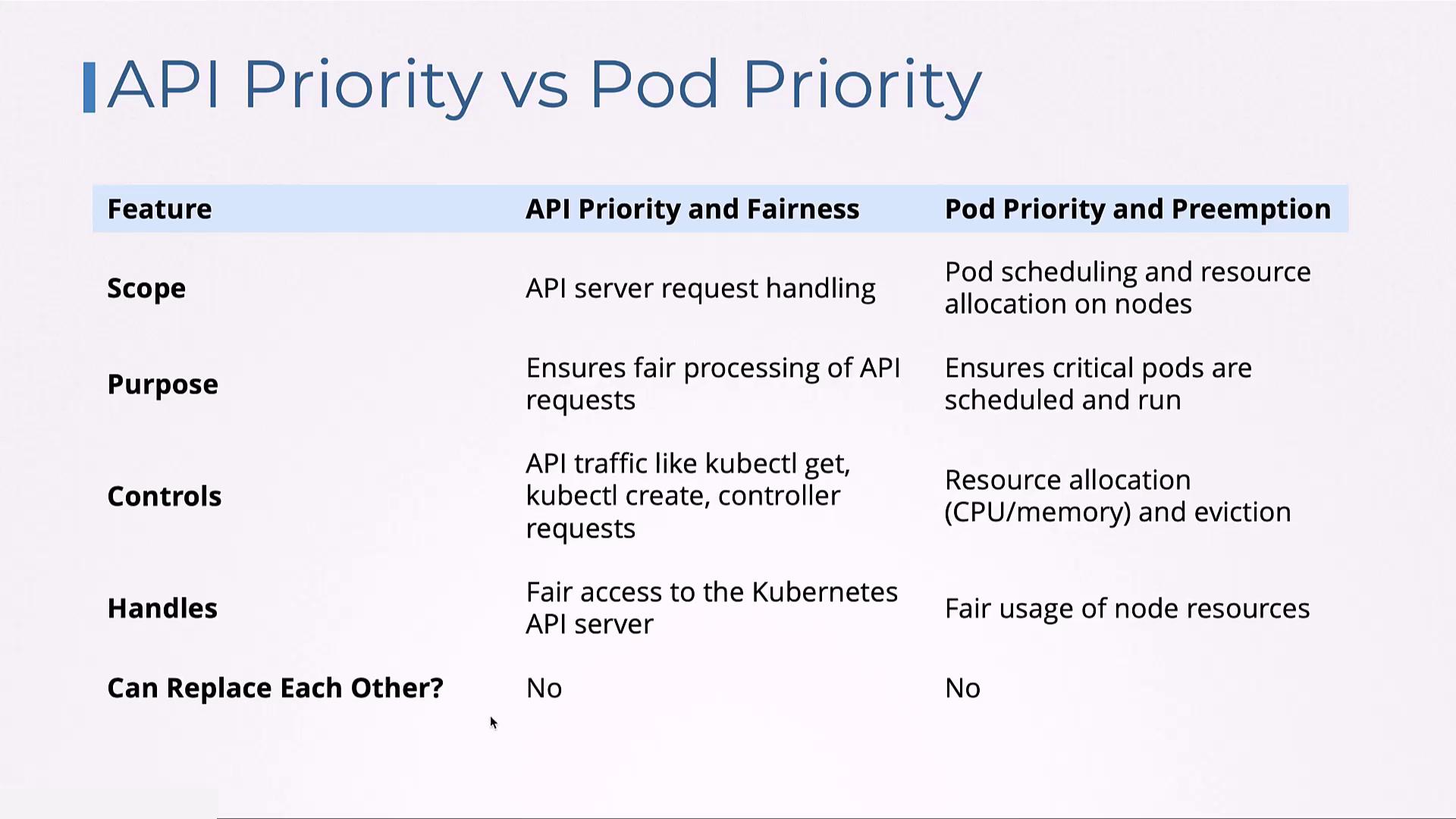 API Priority vs Pod Priority

| Feature | API Priority and Fairness | Pod Priority and Preemption |
|---|---|---|
| Scope | API server request handling | Pod scheduling and resource allocation on nodes |
| Purpose | Ensures fair processing of API requests | Ensures critical pods are scheduled and run |
| Controls | API traffic like kubectl get, kubectl create, controller requests | Resource allocation (CPU/memory) and eviction |
| Handles | Fair access to the Kubernetes API server | Fair usage of node resources |
| Can Replace Each Other? | No | No |